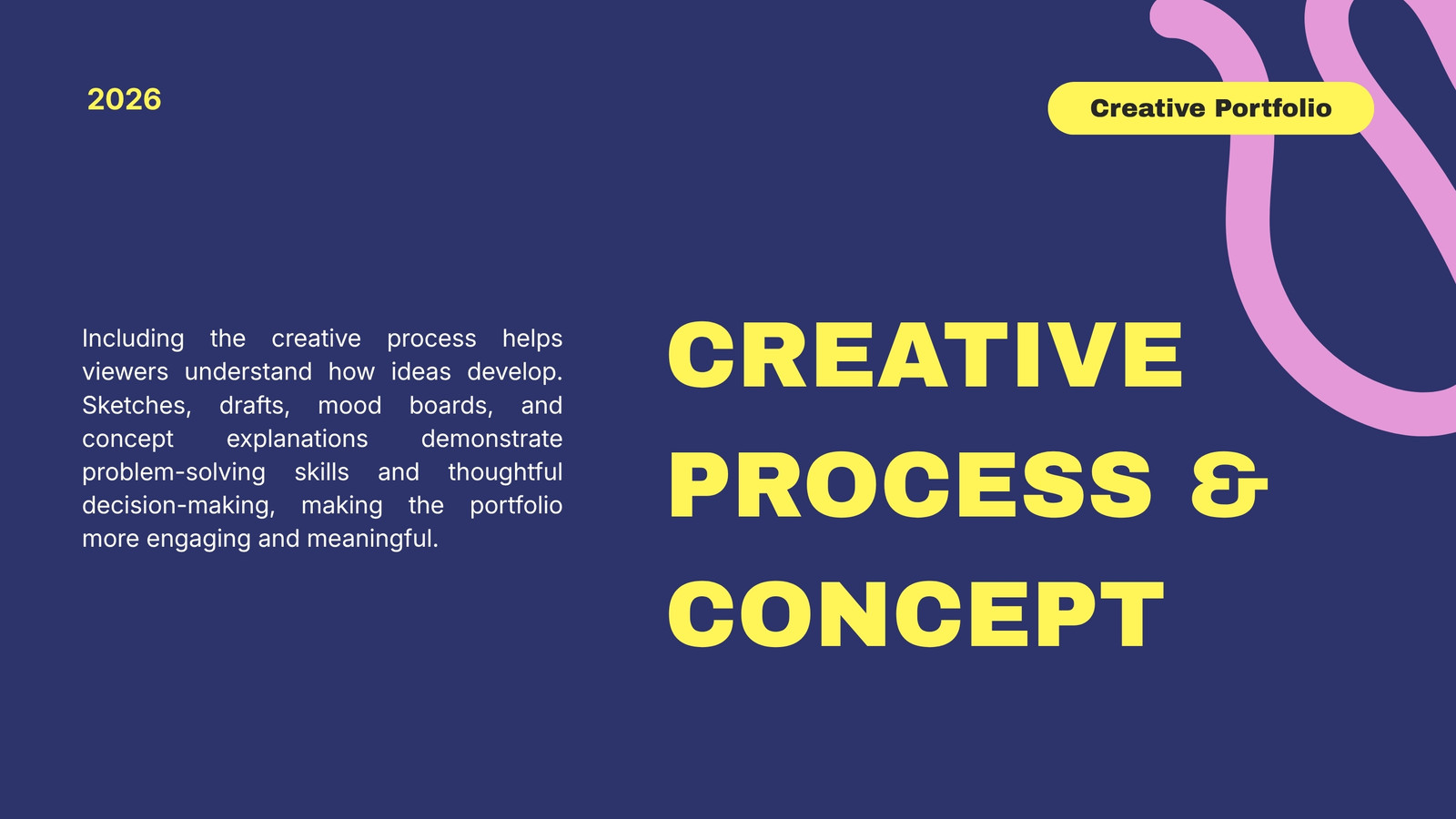 2026

Creative Portfolio

Including the creative process helps viewers understand how ideas develop. Sketches, drafts, mood boards, and concept explanations demonstrate problem-solving skills and thoughtful decision-making, making the portfolio more engaging and meaningful.

CREATIVE PROCESS & CONCEPT